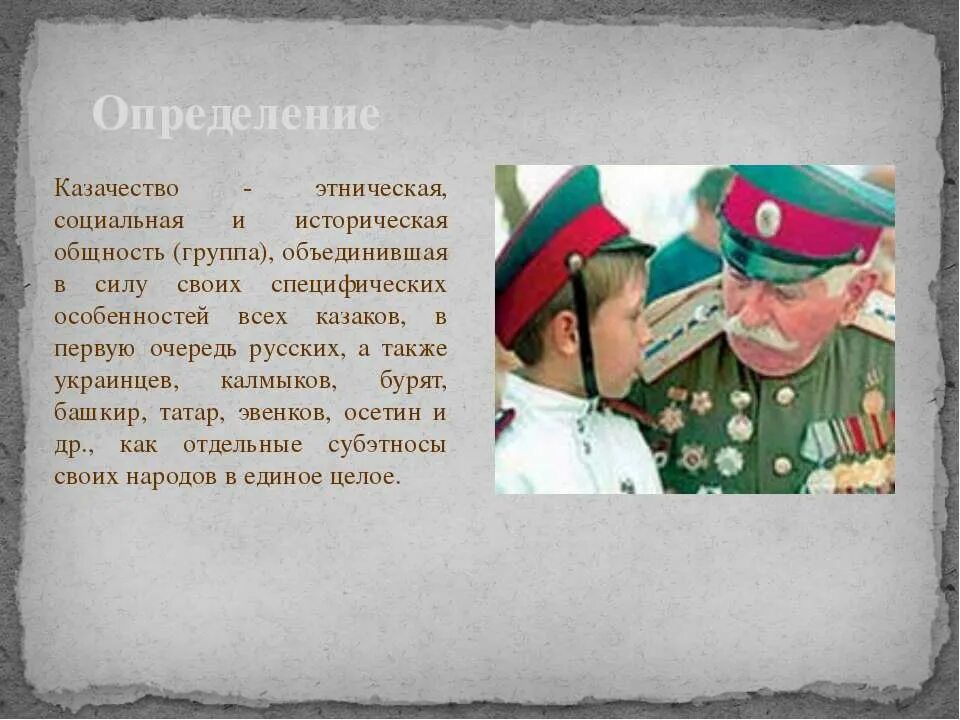 Определение

Казачество - этническая, социальная и историческая общность (группа), объединившая в силу своих специфических особенностей всех казаков, в первую очередь русских, а также украинцев, калмыков, бурят, башкир, татар, эвенков, осетин и др., как отдельные субэтносы своих народов в единое целое.